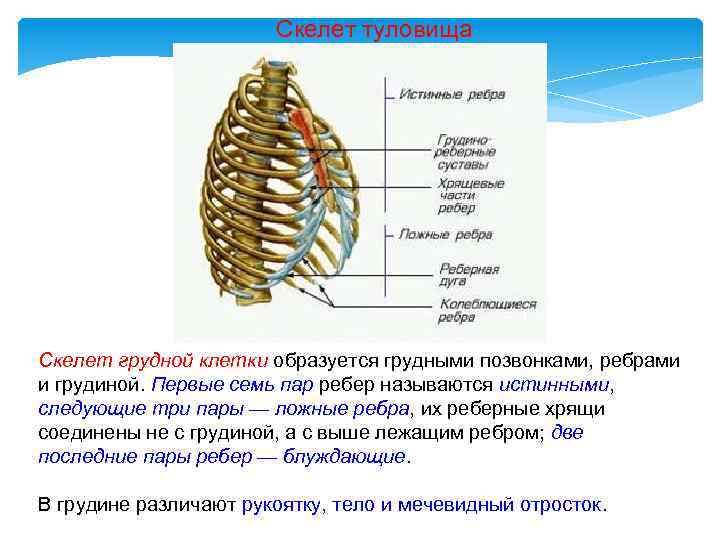 Скелет туловища

Истинные ребра

Грудино-реберные суставы

Хрящевые части ребер

Ложные ребра

Реберная дуга

Колеблющиеся ребра

Скелет грудной клетки образуется грудными позвонками, ребрами и грудиной. Первые семь пар ребер называются истинными, следующие три пары — ложные ребра, их реберные хрящи соединены не с грудиной, а с выше лежащим ребром; две последние пары ребер — блуждающие.

В грудине различают рукоятку, тело и мечевидный отросток.